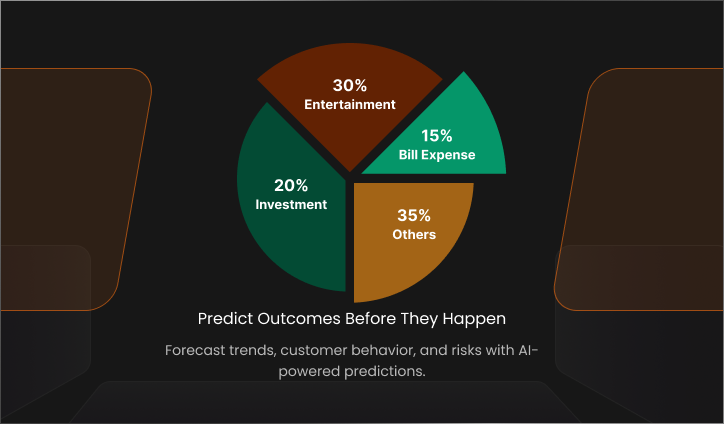 30%
Entertainment

15%
Bill Expense

20%
Investment

35%
Others

Predict Outcomes Before They Happen

Forecast trends, customer behavior, and risks with AI-powered predictions.